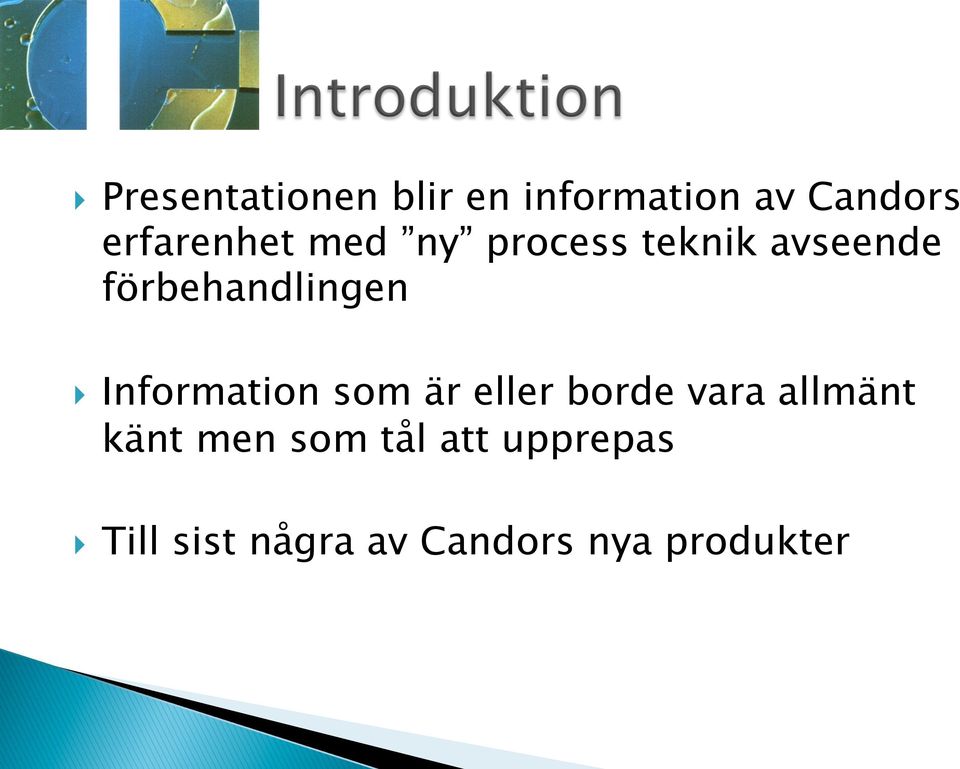 Introduktion

Presentationen blir en information av Candors erfarenhet med ”ny” process teknik avseende förbehandlingen

Information som är eller borde vara allmänt känt men som tål att upprepas

Till sist några av Candors nya produkter